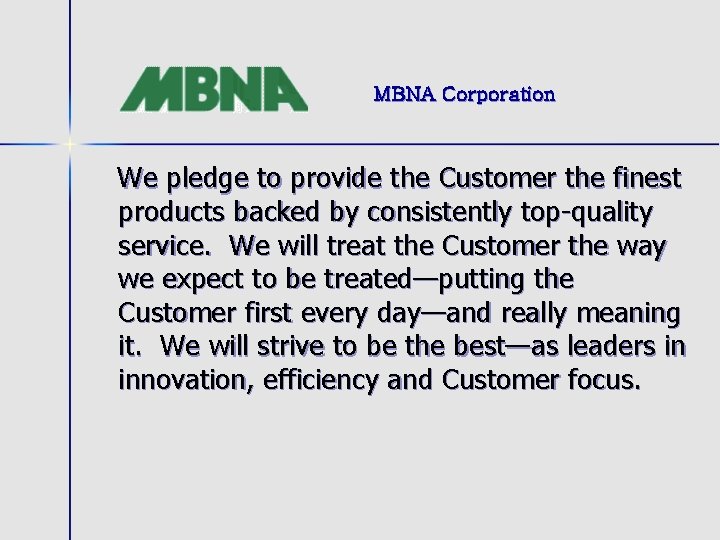 MBNA

MBNA Corporation

We pledge to provide the Customer the finest products backed by consistently top-quality service. We will treat the Customer the way we expect to be treated—putting the Customer first every day—and really meaning it. We will strive to be the best—as leaders in innovation, efficiency and Customer focus.